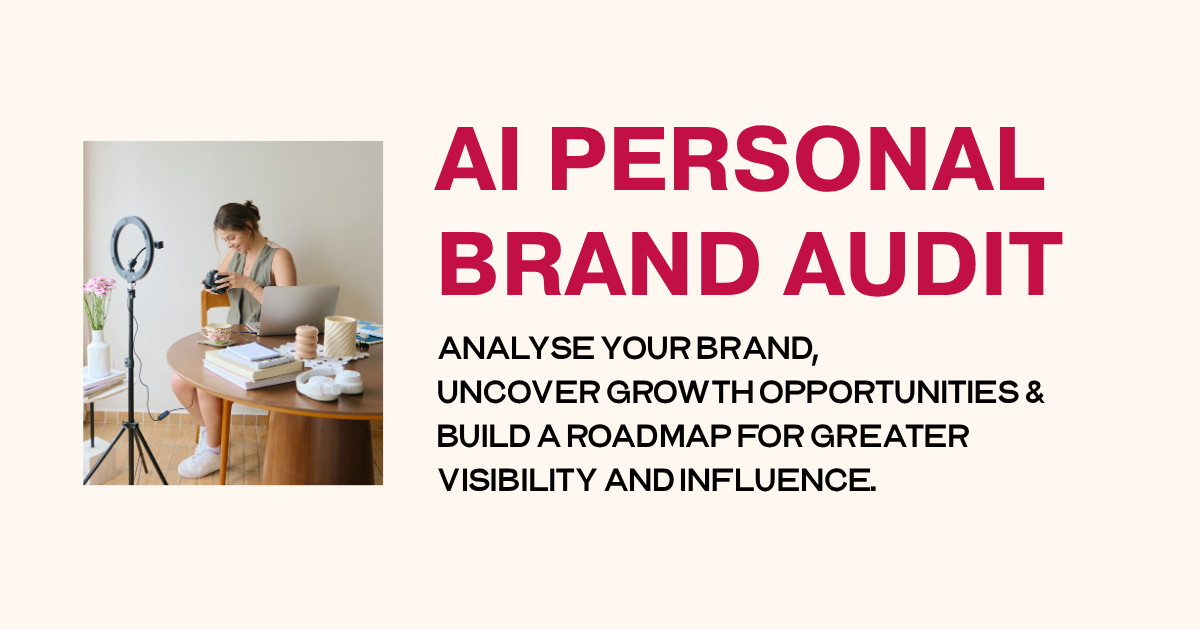 AI PERSONAL BRAND AUDIT

ANALYSE YOUR BRAND, UNCOVER GROWTH OPPORTUNITIES & BUILD A ROADMAP FOR GREATER VISIBILITY AND INFLUENCE.